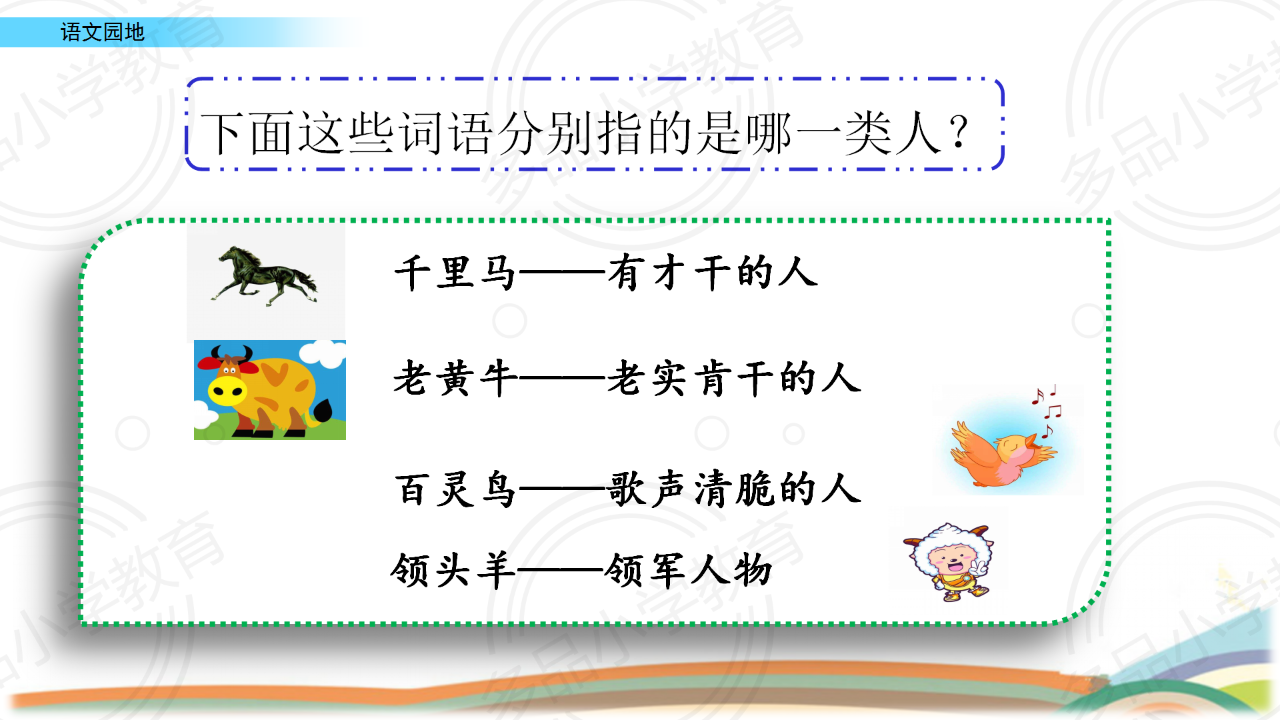 语文园地

下面这些词语分别指的是哪一类人？

千里马——有才干的人

老黄牛——老实肯干的人

百灵鸟——歌声清脆的人

领头羊——领军人物

多品小学教育